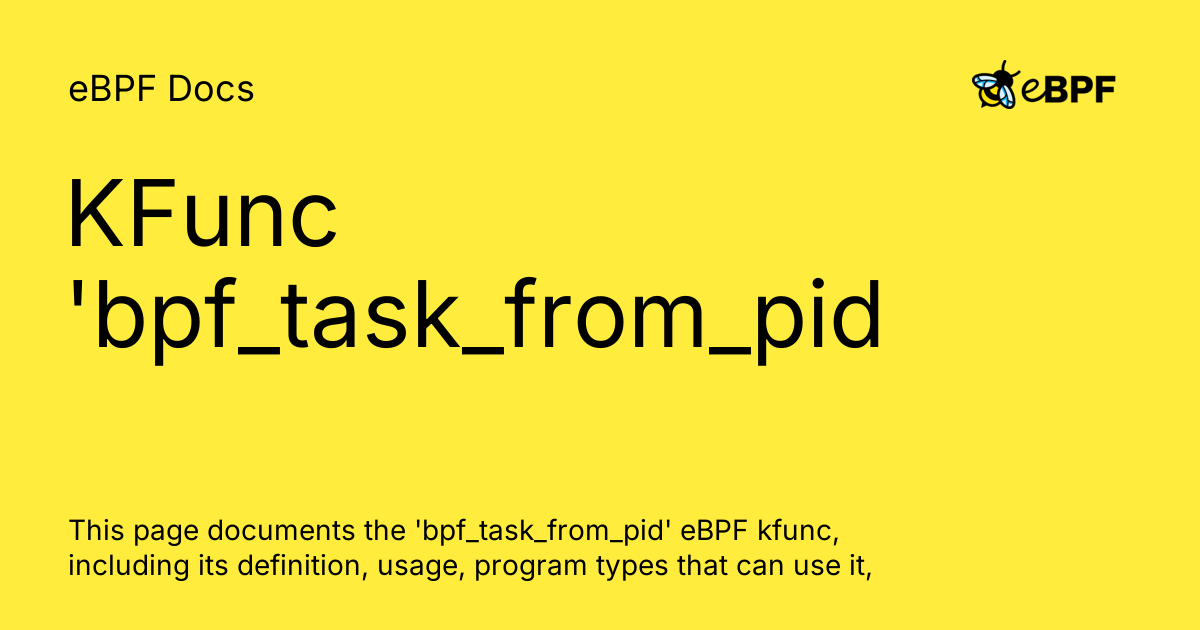 eBPF Docs

eBPF

KFunc 'bpf_task_from_pid

This page documents the 'bpf_task_from_pid' eBPF kfunc, including its definition, usage, program types that can use it,